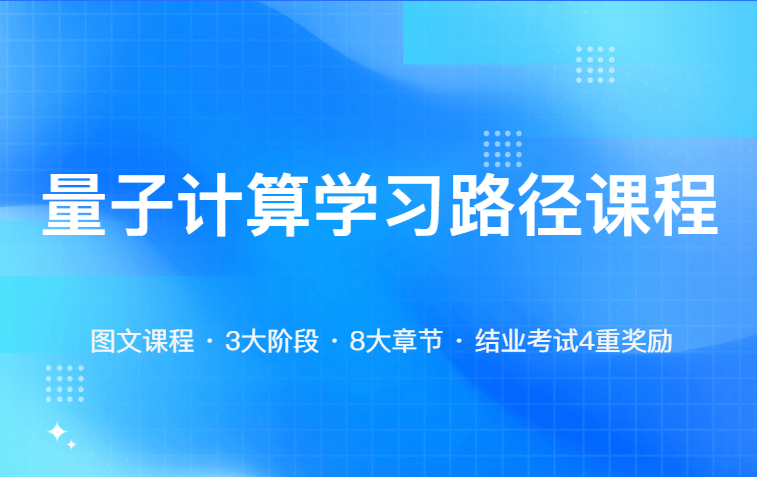 量子计算学习路径课程

图文课程 · 3大阶段 · 8大章节 · 结业考试4重奖励